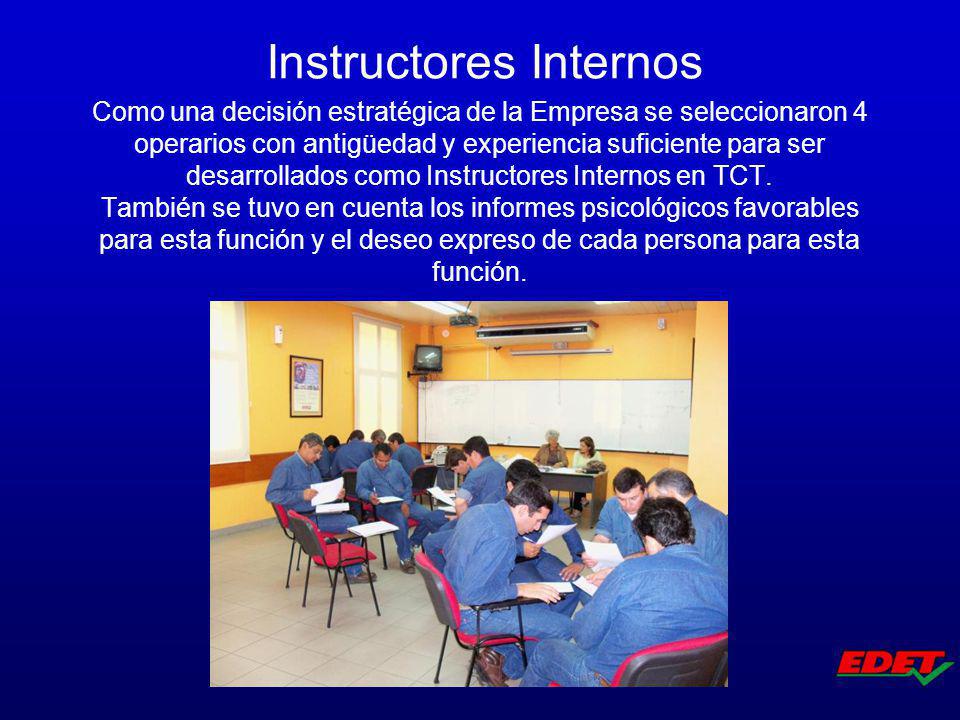 Instructores Internos

Como una decisión estratégica de la Empresa se seleccionaron 4 operarios con antigüedad y experiencia suficiente para ser desarrollados como Instructores Internos en TCT.
También se tuvo en cuenta los informes psicológicos favorables para esta función y el deseo expreso de cada persona para esta función.

EDET